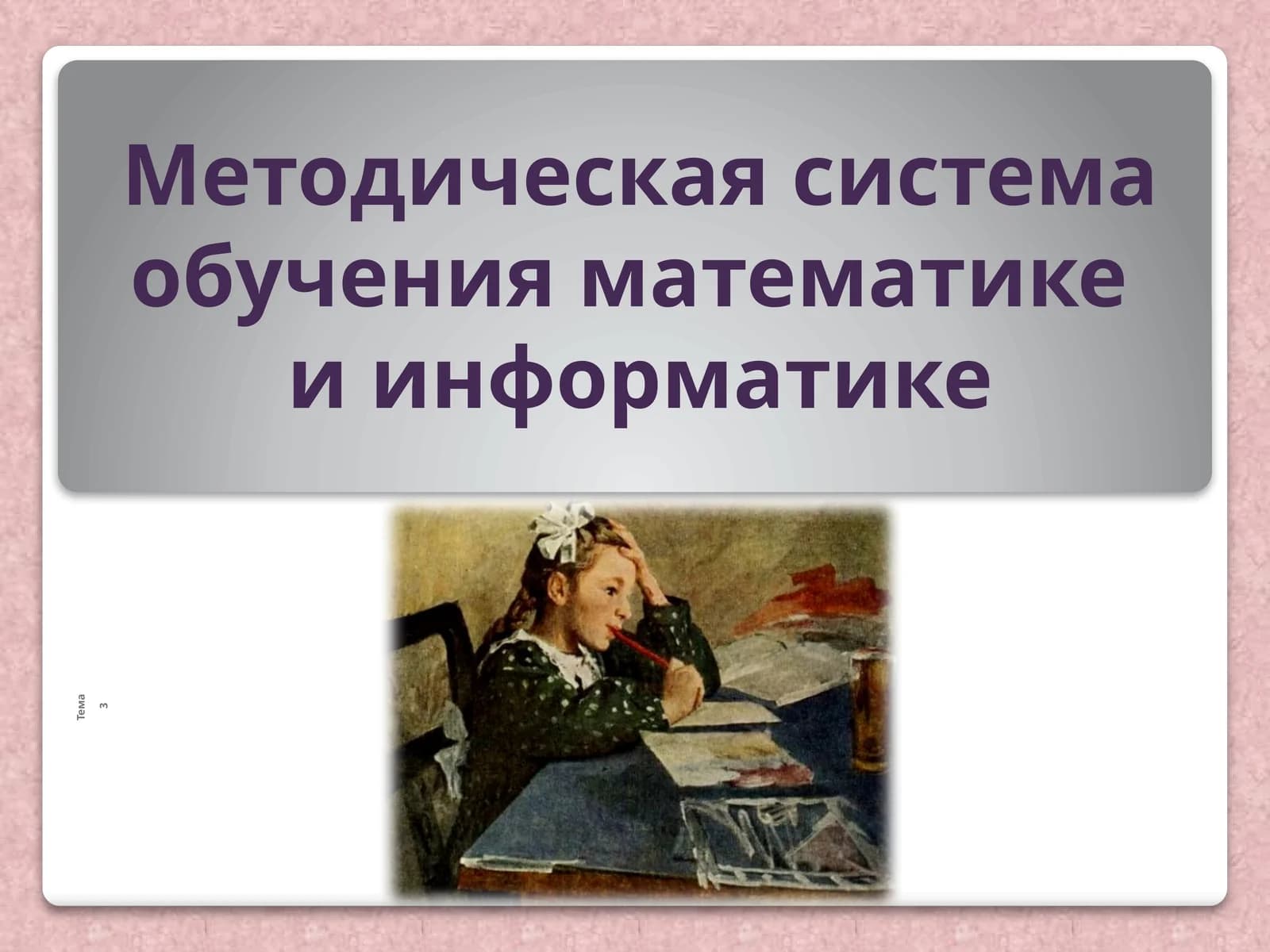 Методическая система обучения математике и информатике

Тема 3